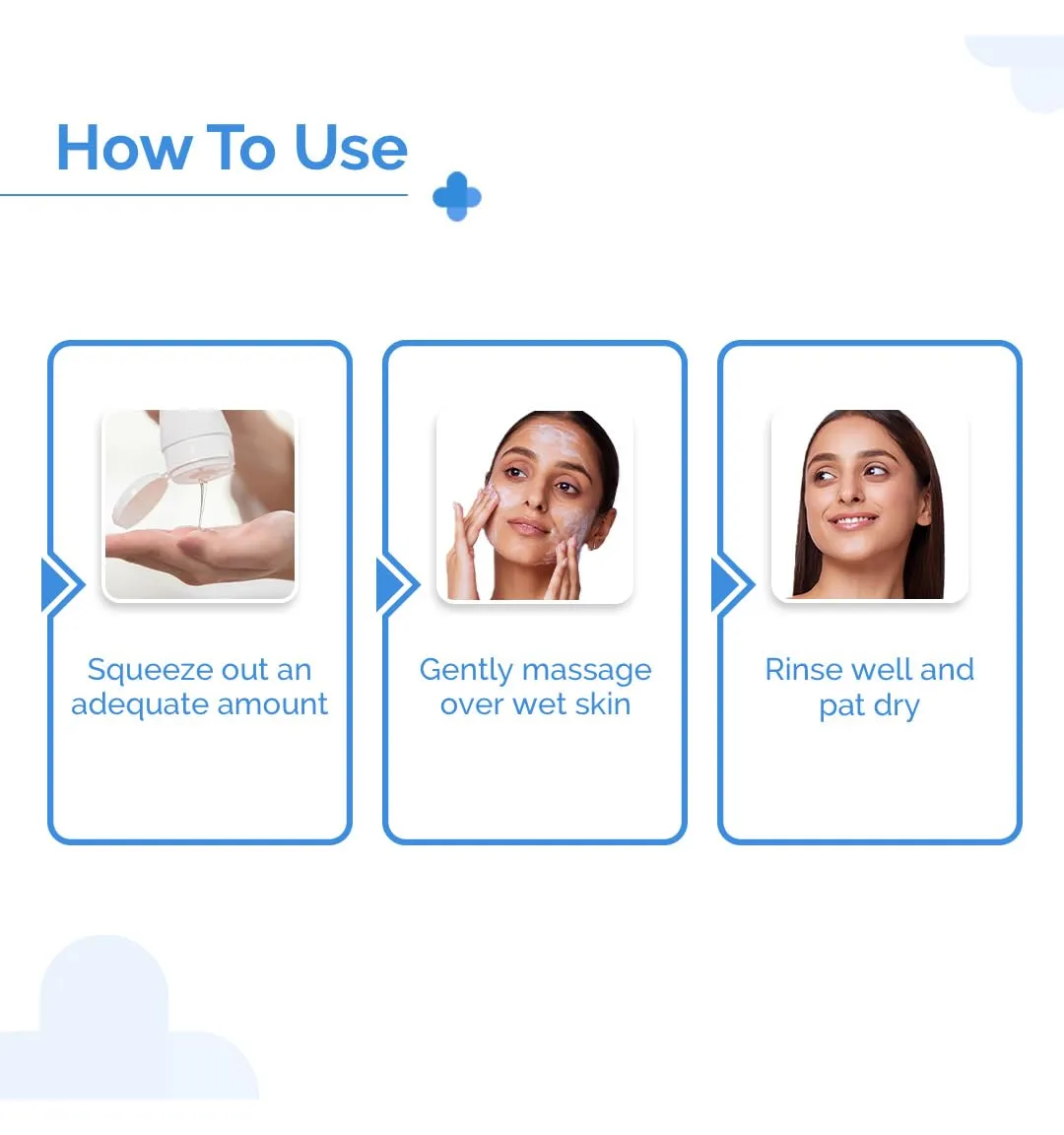 How To Use

Squeeze out an adequate amount

Gently massage over wet skin

Rinse well and pat dry